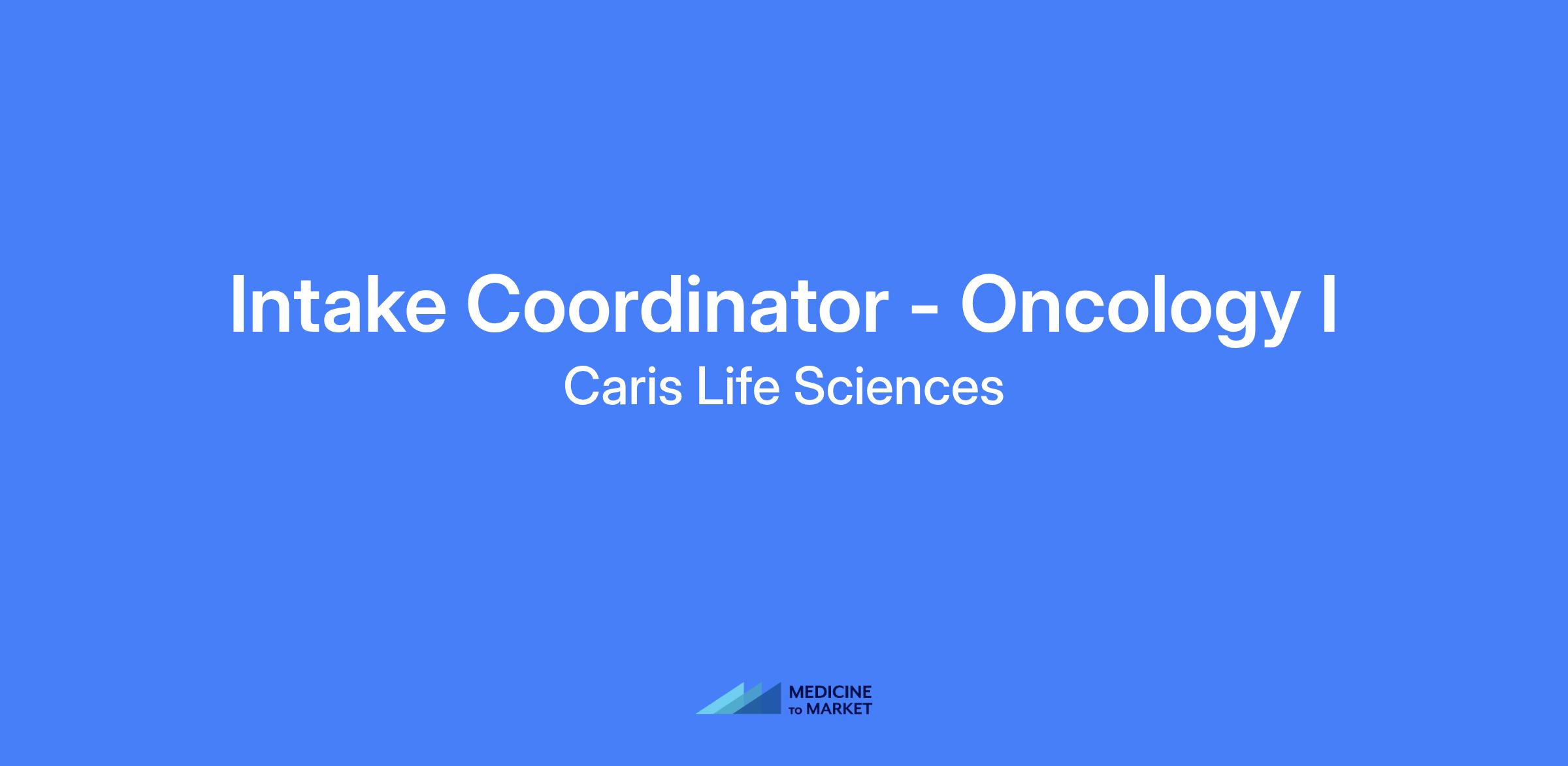 Intake Coordinator - Oncology I

Caris Life Sciences

MEDICINE
TO MARKET